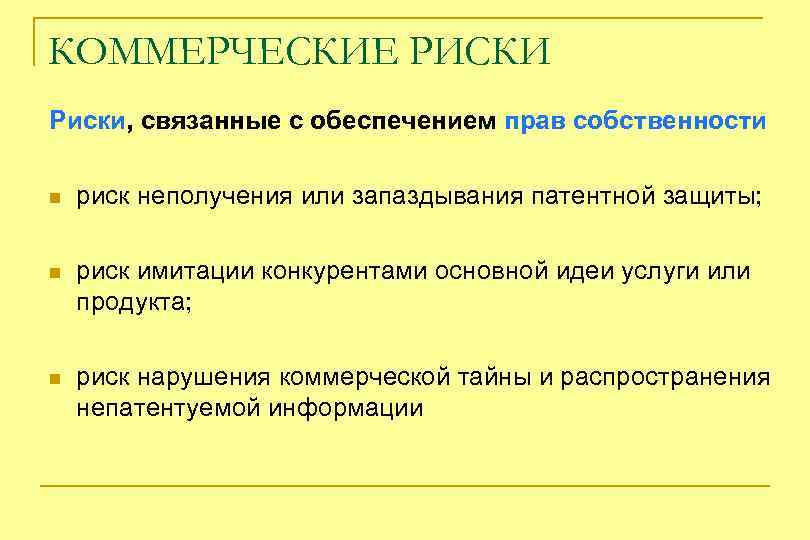 КОММЕРЧЕСКИЕ РИСКИ

Риски, связанные с обеспечением прав собственности

риск неполучения или запаздывания патентной защиты;

риск имитации конкурентами основной идеи услуги или продукта;

риск нарушения коммерческой тайны и распространения непатентуемой информации